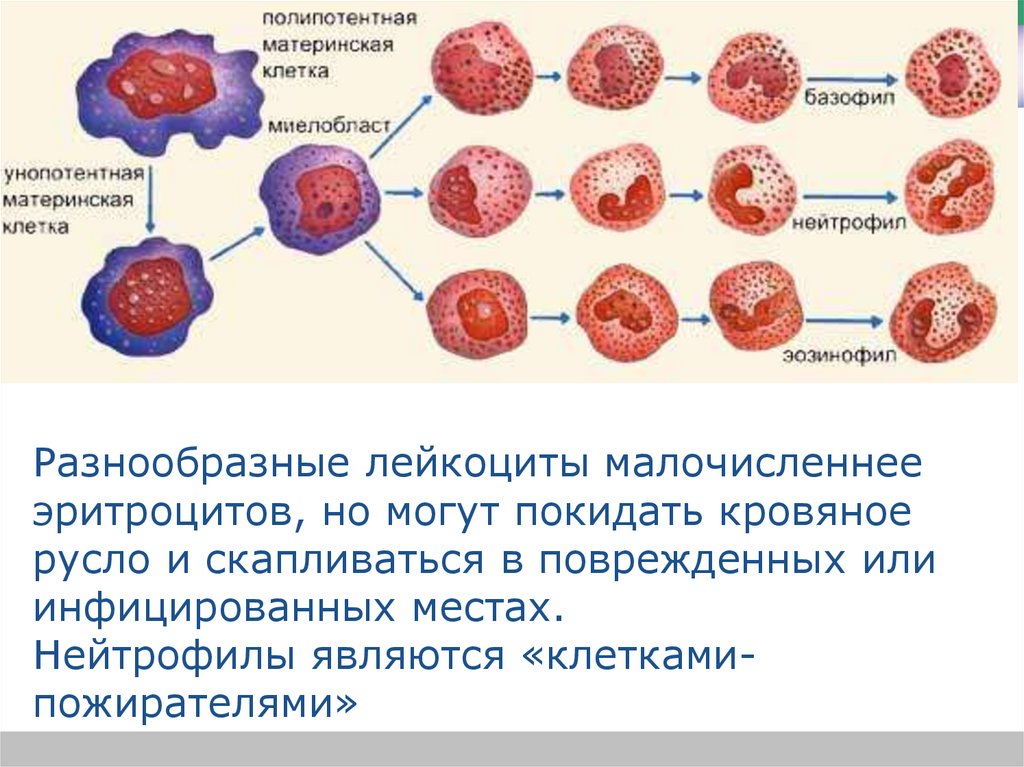 полипотентная материнская клетка

миелобласт

унопотентная материнская клетка

базофил

нейтрофил

эозинофил

Разнообразные лейкоциты малочисленнее эритроцитов, но могут покидать кровяное русло и скапливаться в поврежденных или инфицированных местах.
Нейтрофилы являются «клетками-пожирателями»